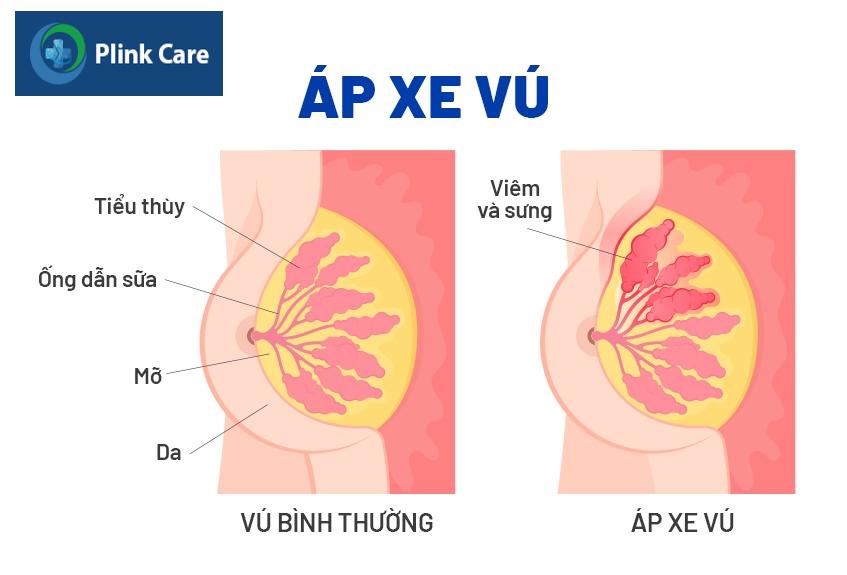 Plink Care

ÁP XE VÚ

Tiểu thùy

Ống dẫn sữa

Mỡ

Da

VÚ BÌNH THƯỜNG

Viêm và sưng

ÁP XE VÚ